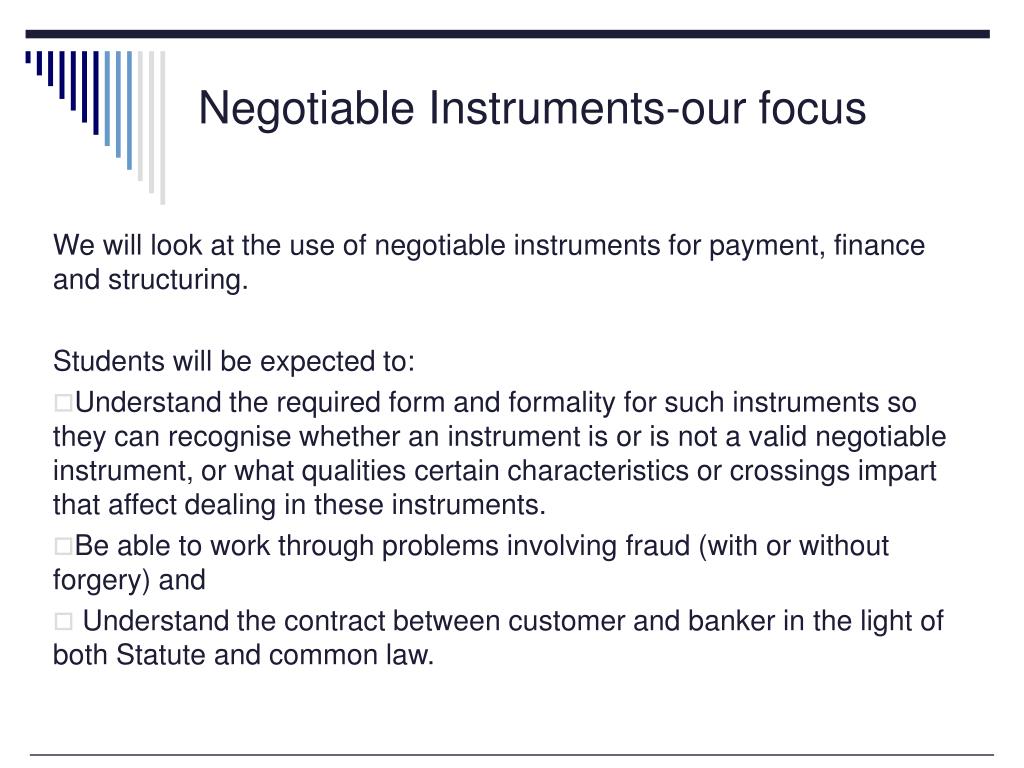 Negotiable Instruments-our focus

We will look at the use of negotiable instruments for payment, finance and structuring.

Students will be expected to:

□Understand the required form and formality for such instruments so they can recognise whether an instrument is or is not a valid negotiable instrument, or what qualities certain characteristics or crossings impart that affect dealing in these instruments.

□Be able to work through problems involving fraud (with or without forgery) and

□ Understand the contract between customer and banker in the light of both Statute and common law.